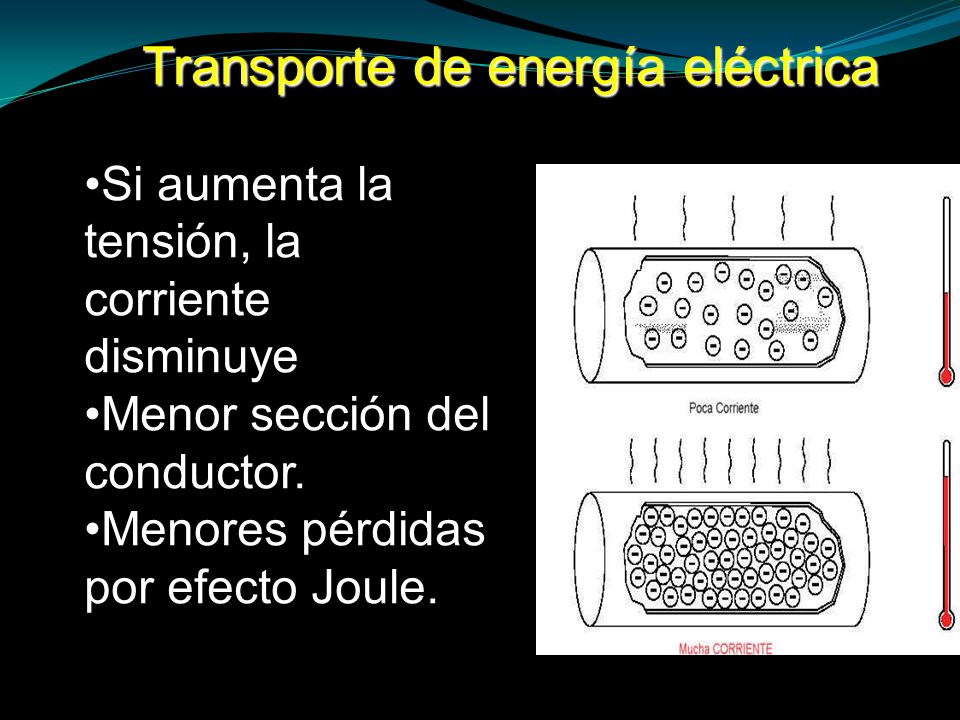 Transporte de energía eléctrica

•Si aumenta la tensión, la corriente disminuye
•Menor sección del conductor.
•Menores pérdidas por efecto Joule.

Poca Corriente

Mucha CORRIENTE